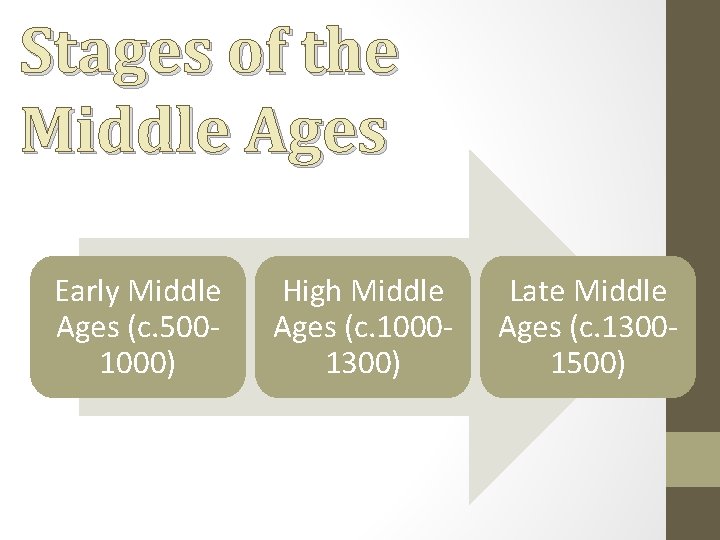 Stages of the Middle Ages

Early Middle Ages (c.500-1000)

High Middle Ages (c.1000-1300)

Late Middle Ages (c.1300-1500)